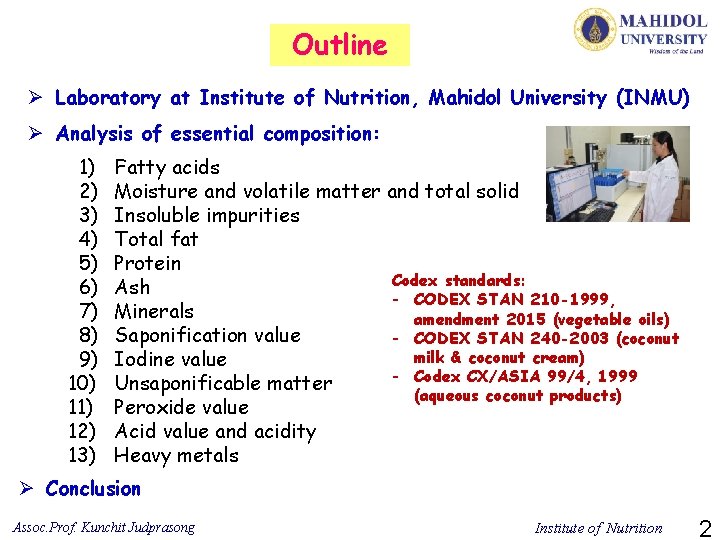 Outline

MAHIDOL UNIVERSITY
Wisdom of the Land

➢ Laboratory at Institute of Nutrition, Mahidol University (INMU)

➢ Analysis of essential composition:

1) Fatty acids
2) Moisture and volatile matter and total solid
3) Insoluble impurities
4) Total fat
5) Protein
6) Ash
7) Minerals
8) Saponification value
9) Iodine value
10) Unsaponificable matter
11) Peroxide value
12) Acid value and acidity
13) Heavy metals

Codex standards:
- CODEX STAN 210-1999, amendment 2015 (vegetable oils)
- CODEX STAN 240-2003 (coconut milk & coconut cream)
- Codex CX/ASIA 99/4, 1999 (aqueous coconut products)

➢ Conclusion

Assoc.Prof. Kunchit Judprasong

Institute of Nutrition

2